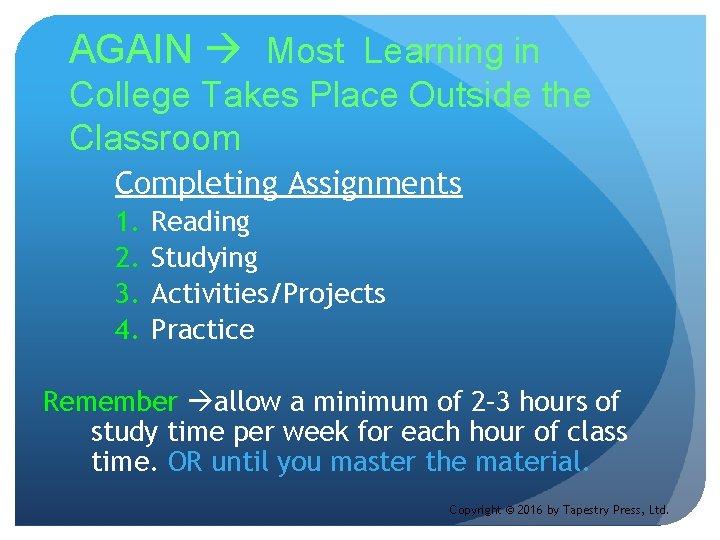 AGAIN → Most Learning in College Takes Place Outside the Classroom

Completing Assignments
1. Reading
2. Studying
3. Activities/Projects
4. Practice

Remember →allow a minimum of 2-3 hours of study time per week for each hour of class time. OR until you master the material.

Copyright © 2016 by Tapestry Press, Ltd.